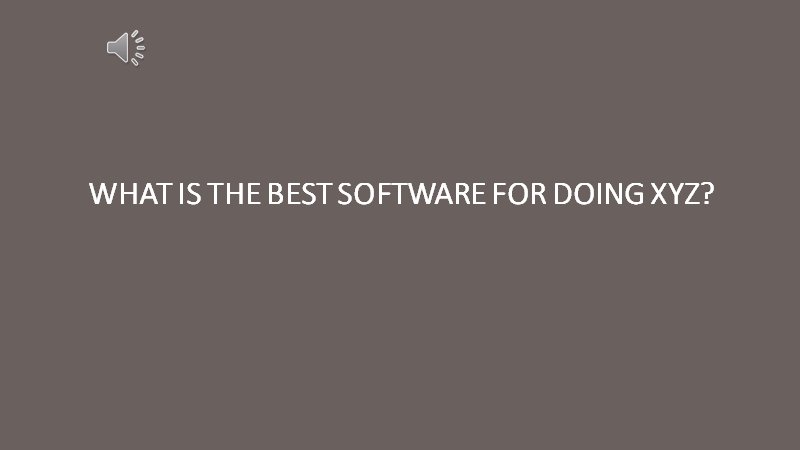 WHAT IS THE BEST SOFTWARE FOR DOING XYZ?